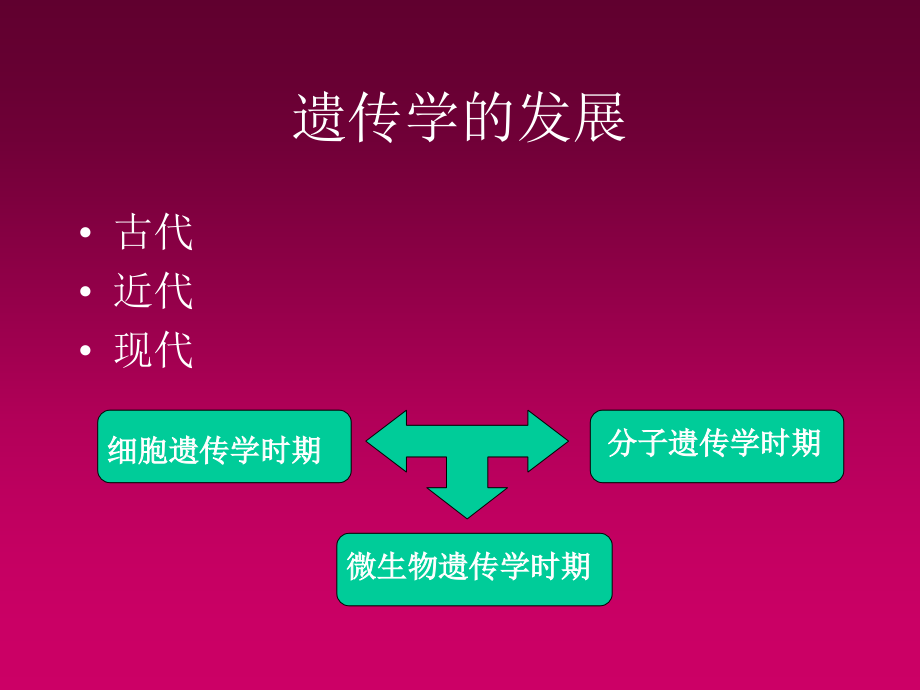 遗传学的发展

• 古代
• 近代
• 现代

细胞遗传学时期

分子遗传学时期

微生物遗传学时期